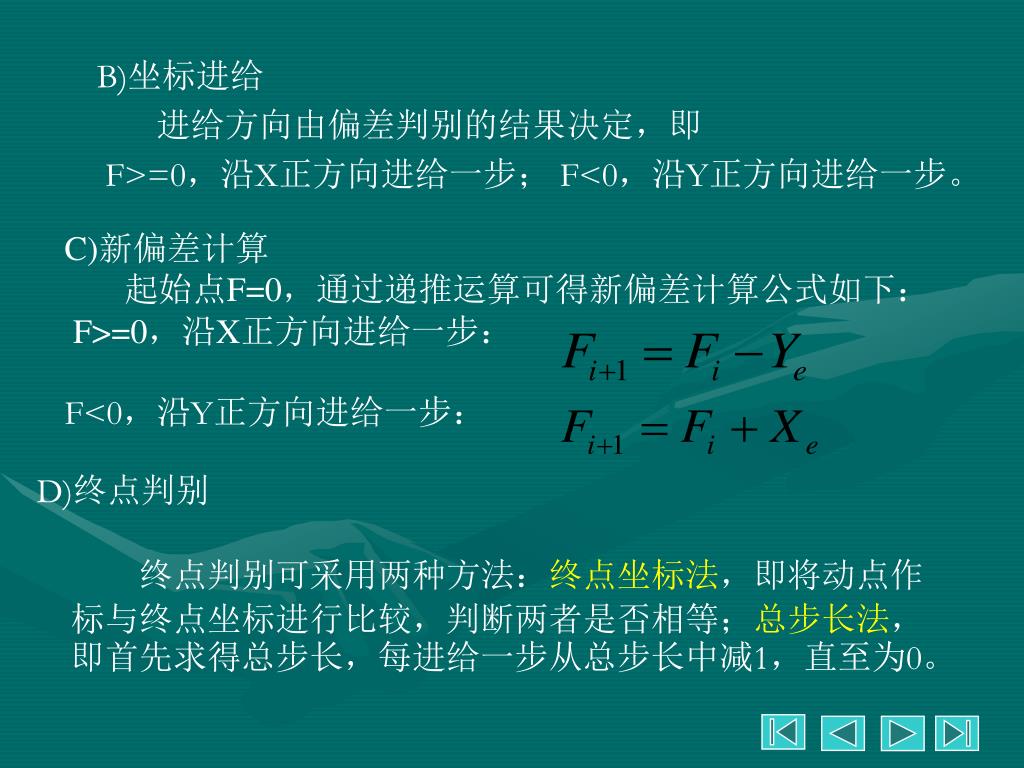 B)坐标进给

进给方向由偏差判别的结果决定，即

F>=0，沿X正方向进给一步； F<0，沿Y正方向进给一步。

C)新偏差计算

起始点F=0，通过递推运算可得新偏差计算公式如下：

F>=0，沿X正方向进给一步： $F_{i+1} = F_i - Y_e$

F<0，沿Y正方向进给一步： $F_{i+1} = F_i + X_e$

D)终点判别

终点判别可采用两种方法：终点坐标法，即将动点作标与终点坐标进行比较，判断两者是否相等；总步长法，即首先求得总步长，每进给一步从总步长中减1，直至为0。